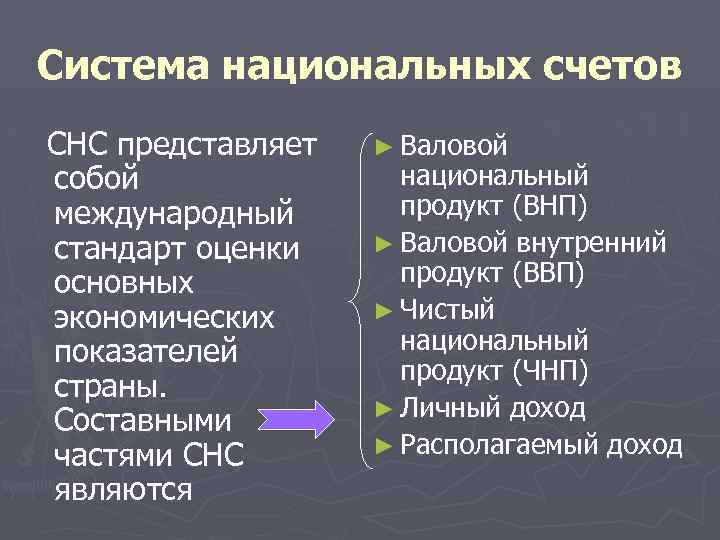 Система национальных счетов

СНС представляет собой международный стандарт оценки основных экономических показателей страны. Составными частями СНС являются

► Валовой национальный продукт (ВНП)
► Валовой внутренний продукт (ВВП)
► Чистый национальный продукт (ЧНП)
► Личный доход
► Располагаемый доход